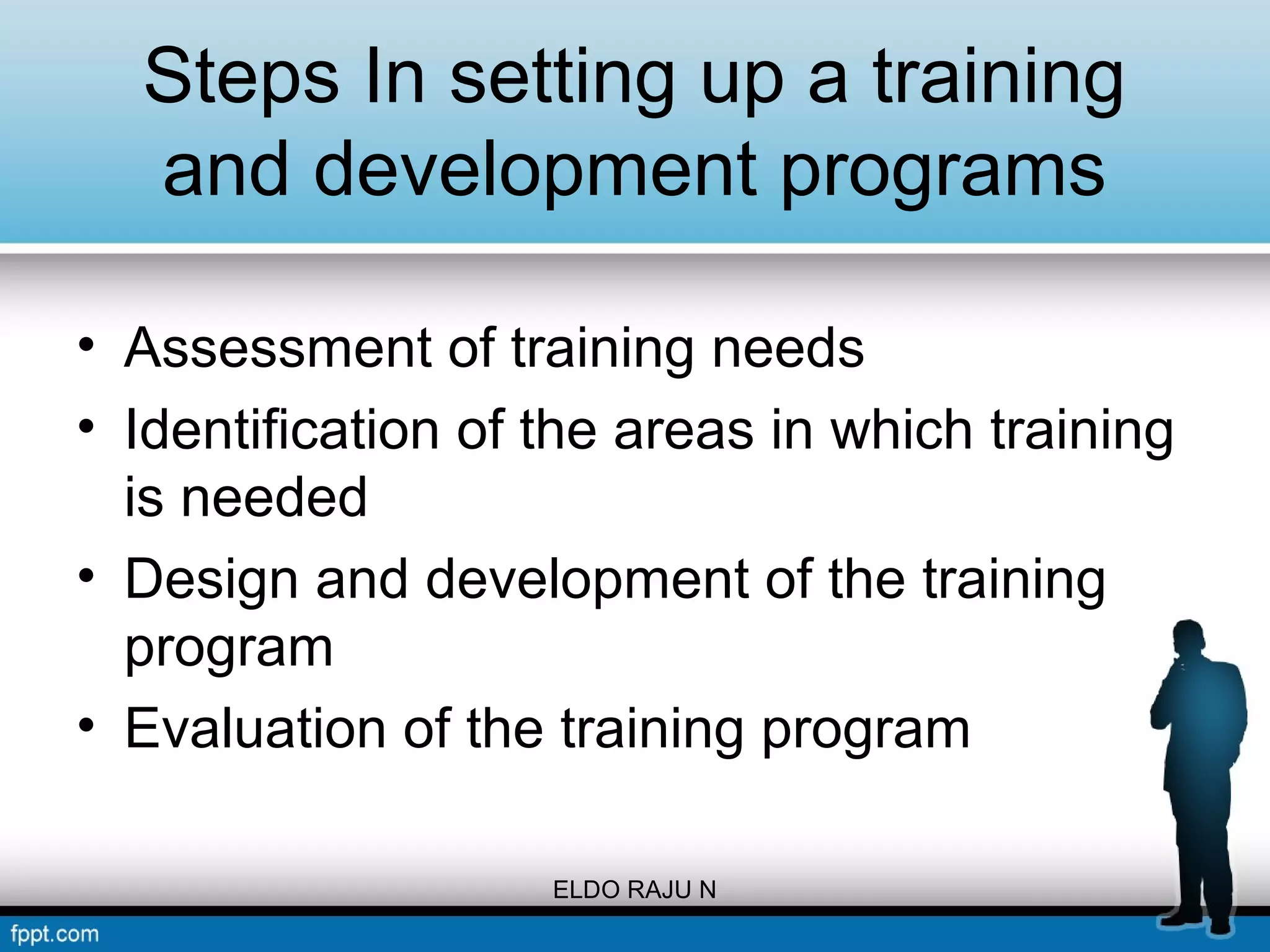 Steps In setting up a training and development programs

• Assessment of training needs
• Identification of the areas in which training is needed
• Design and development of the training program
• Evaluation of the training program

ELDO RAJU N

fppt.com